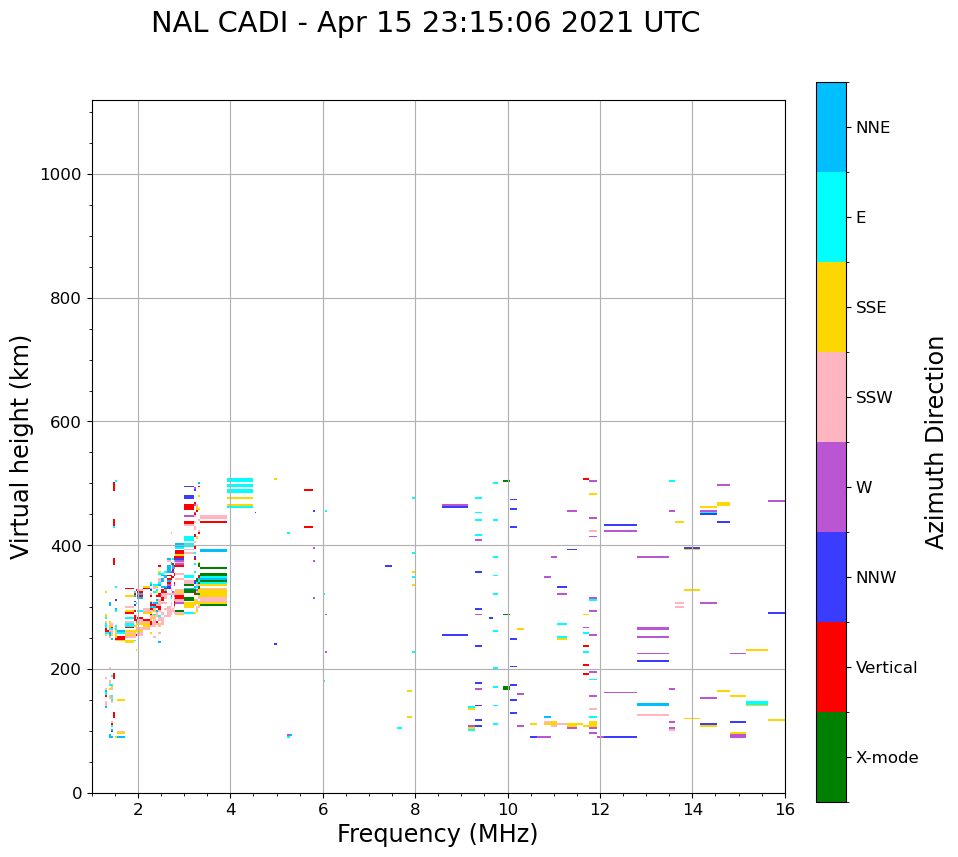 NAL CADI - Apr 15 23:15:06 2021 UTC

Virtual height (km)

1000
800
600
400
200
0

2
4
6
8
10
12
14
16

Frequency (MHz)

NNE
E
SSE
SSW
W
NNW
Vertical
X-mode

Azimuth Direction